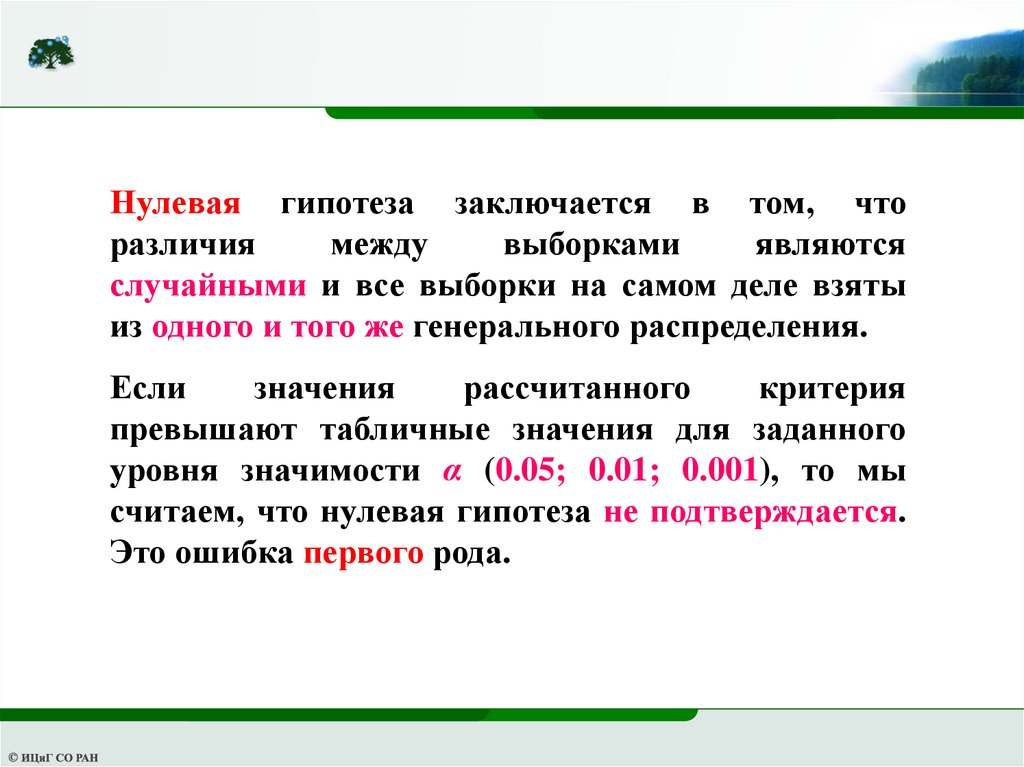 Нулевая гипотеза заключается в том, что различия между выборками являются случайными и все выборки на самом деле взяты из одного и того же генерального распределения.

Если значения рассчитанного критерия превышают табличные значения для заданного уровня значимости $\alpha$ (0.05; 0.01; 0.001), то мы считаем, что нулевая гипотеза не подтверждается. Это ошибка первого рода.

© ИЦиГ СО РАН